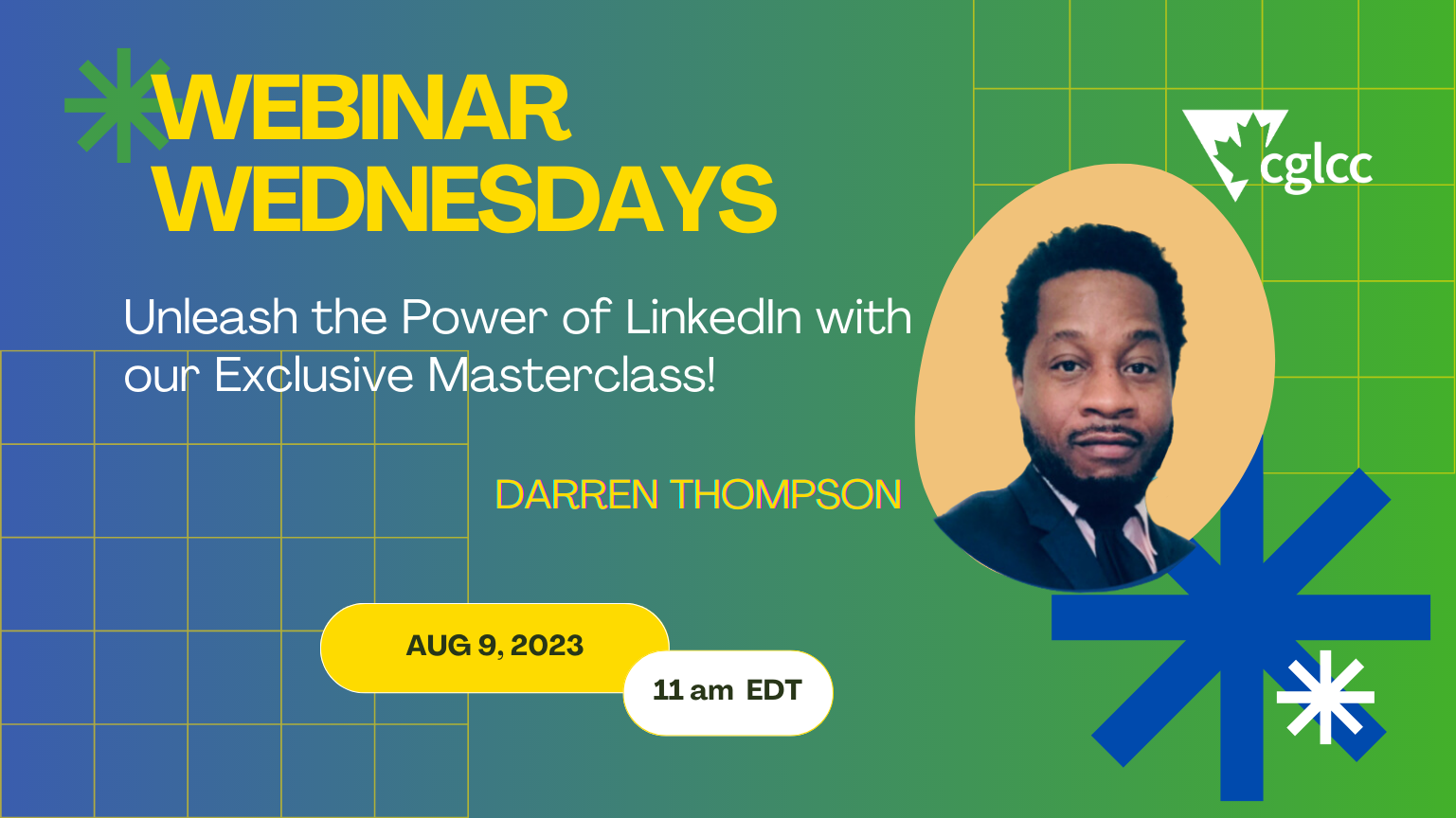 WEBINAR WEDNESDAYS

cglcc

Unleash the Power of LinkedIn with our Exclusive Masterclass!

DARREN THOMPSON

AUG 9, 2023

11 am EDT